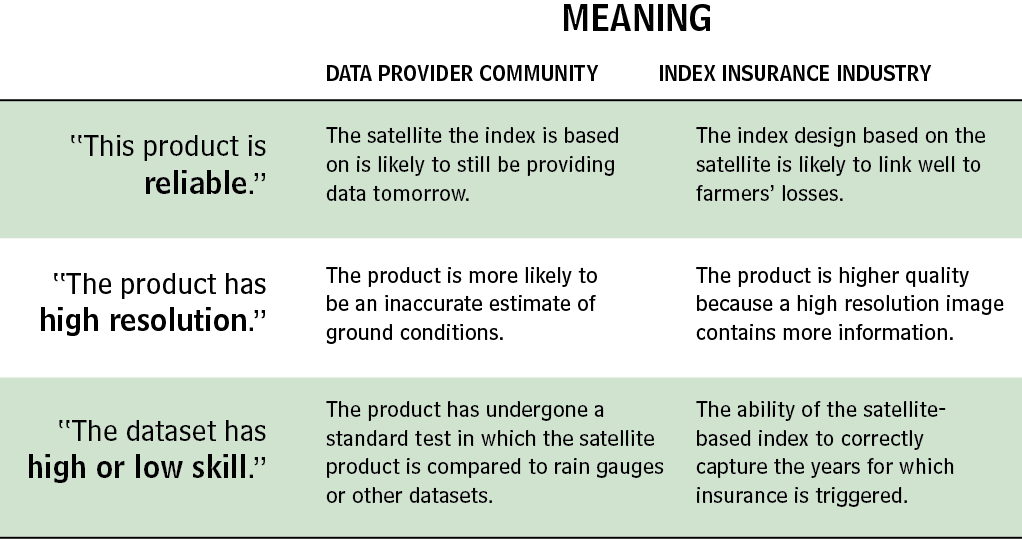 MEANING

| | DATA PROVIDER COMMUNITY | INDEX INSURANCE INDUSTRY |
|---|---|---|
| "This product is **reliable**." | The satellite the index is based on is likely to still be providing data tomorrow. | The index design based on the satellite is likely to link well to farmers' losses. |
| "The product has **high resolution**." | The product is more likely to be an inaccurate estimate of ground conditions. | The product is higher quality because a high resolution image contains more information. |
| "The dataset has **high or low skill**." | The product has undergone a standard test in which the satellite product is compared to rain gauges or other datasets. | The ability of the satellite-based index to correctly capture the years for which insurance is triggered. |